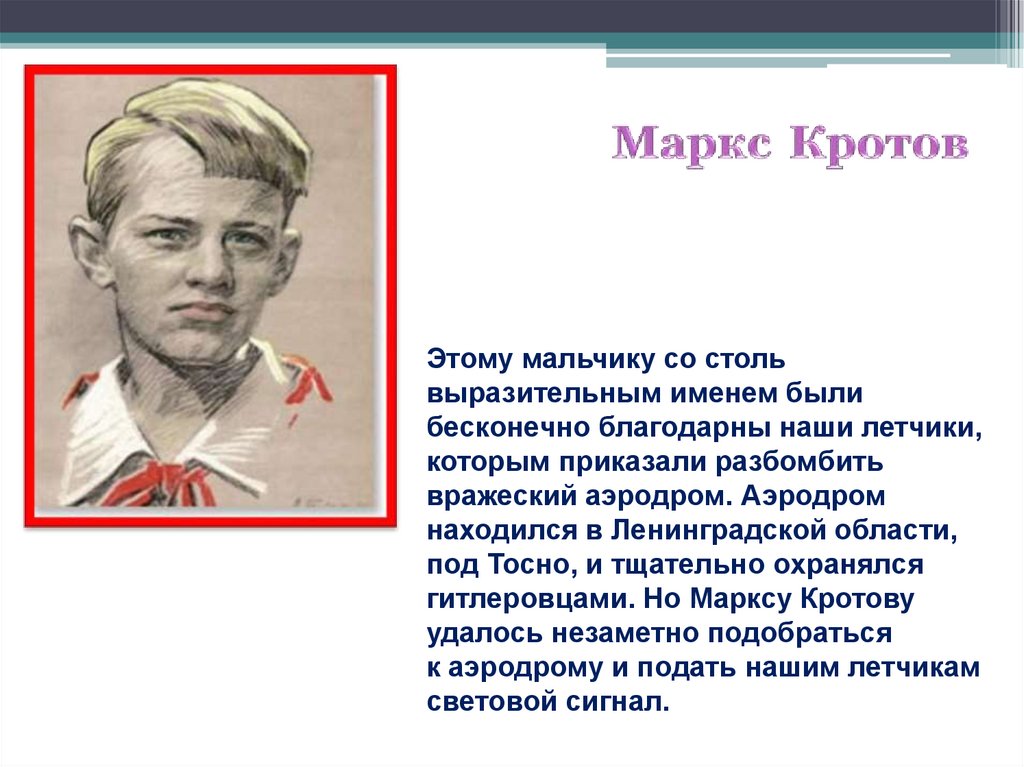 Маркс Кротов

Этому мальчику со столь выразительным именем были бесконечно благодарны наши летчики, которым приказали разбомбить вражеский аэродром. Аэродром находился в Ленинградской области, под Тосно, и тщательно охранялся гитлеровцами. Но Марксу Кротову удалось незаметно подобраться к аэродрому и подать нашим летчикам световой сигнал.